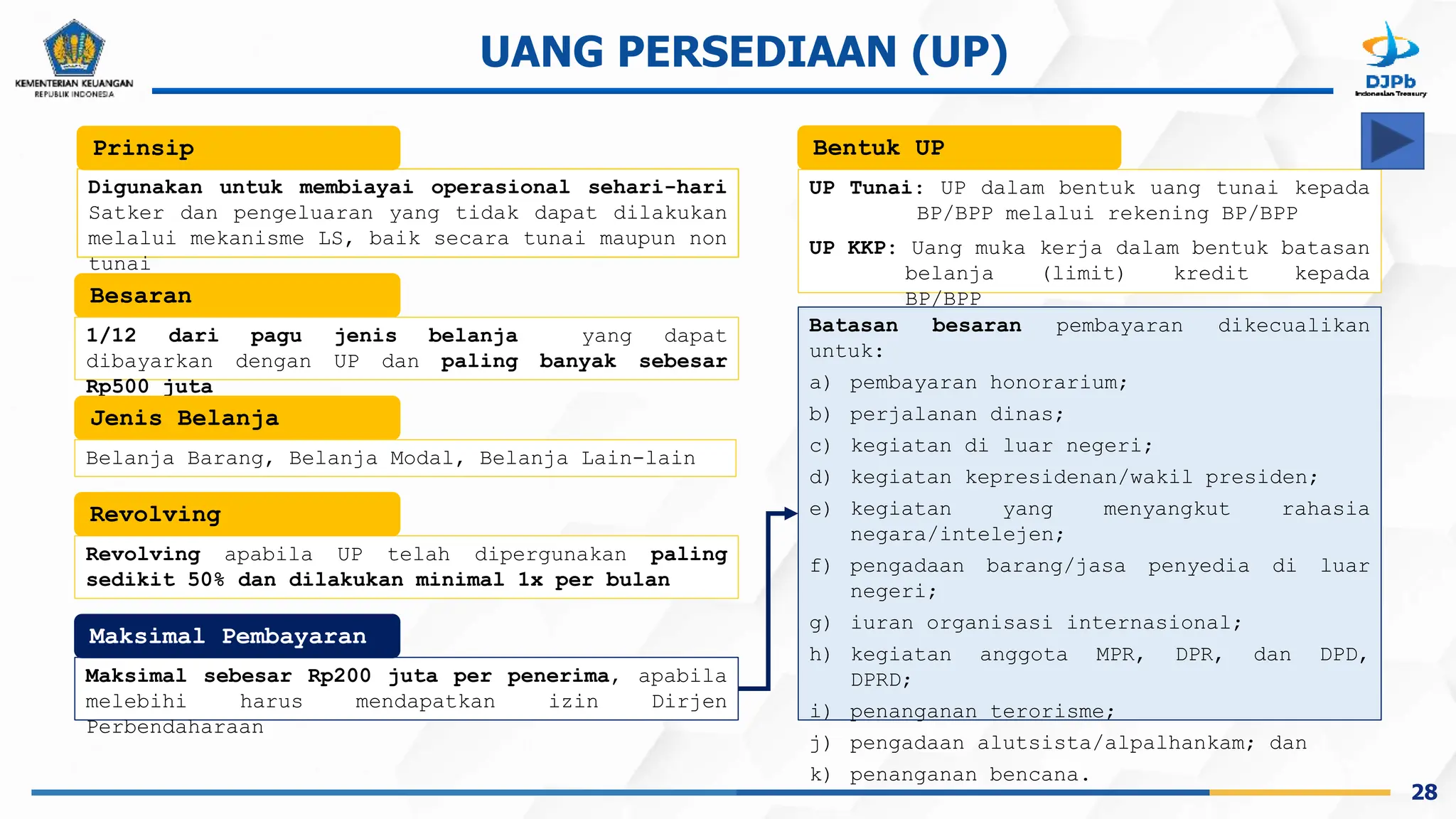 KEMENTERIAN KEUANGAN
REPUBLIK INDONESIA

UANG PERSEDIAAN (UP)

DJPb
Indonesian Treasury

Prinsip

Digunakan untuk membiayai operasional sehari-hari Satker dan pengeluaran yang tidak dapat dilakukan melalui mekanisme LS, baik secara tunai maupun non tunai

Besaran

1/12 dari pagu jenis belanja yang dapat dibayarkan dengan UP dan paling banyak sebesar Rp500 juta

Jenis Belanja

Belanja Barang, Belanja Modal, Belanja Lain-lain

Revolving

Revolving apabila UP telah dipergunakan paling sedikit 50% dan dilakukan minimal 1x per bulan

Maksimal Pembayaran

Maksimal sebesar Rp200 juta per penerima, apabila melebihi harus mendapatkan izin Dirjen Perbendaharaan

Bentuk UP

UP Tunai: UP dalam bentuk uang tunai kepada BP/BPP melalui rekening BP/BPP

UP KKP: Uang muka kerja dalam bentuk batasan belanja (limit) kredit kepada BP/BPP

Batasan besaran pembayaran dikecualikan untuk:

a) pembayaran honorarium;

b) perjalanan dinas;

c) kegiatan di luar negeri;

d) kegiatan kepresidenan/wakil presiden;

e) kegiatan yang menyangkut rahasia negara/intelejen;

f) pengadaan barang/jasa penyedia di luar negeri;

g) iuran organisasi internasional;

h) kegiatan anggota MPR, DPR, dan DPD, DPRD;

i) penanganan terorisme;

j) pengadaan alutsista/alpalhankam; dan

k) penanganan bencana.

28